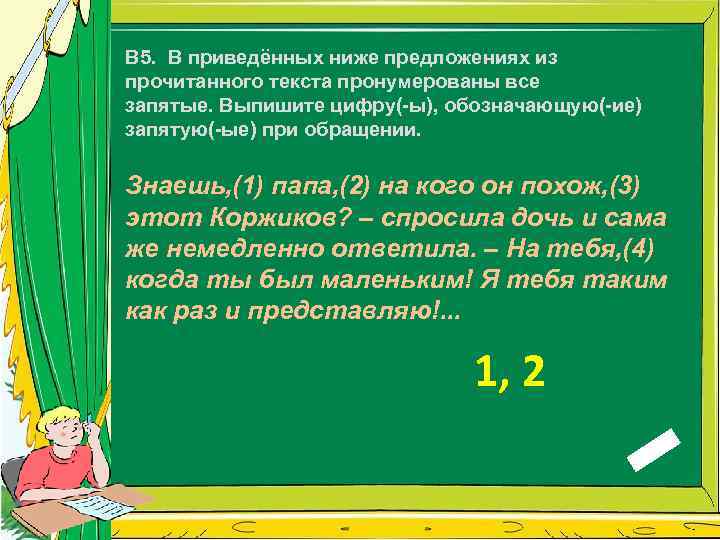 В5. В приведённых ниже предложениях из прочитанного текста пронумерованы все запятые. Выпишите цифру(-ы), обозначающую(-ие) запятую(-ые) при обращении.

Знаешь,(1) папа,(2) на кого он похож,(3) этот Коржиков? – спросила дочь и сама же немедленно ответила. – На тебя,(4) когда ты был маленьким! Я тебя таким как раз и представляю!...

1, 2